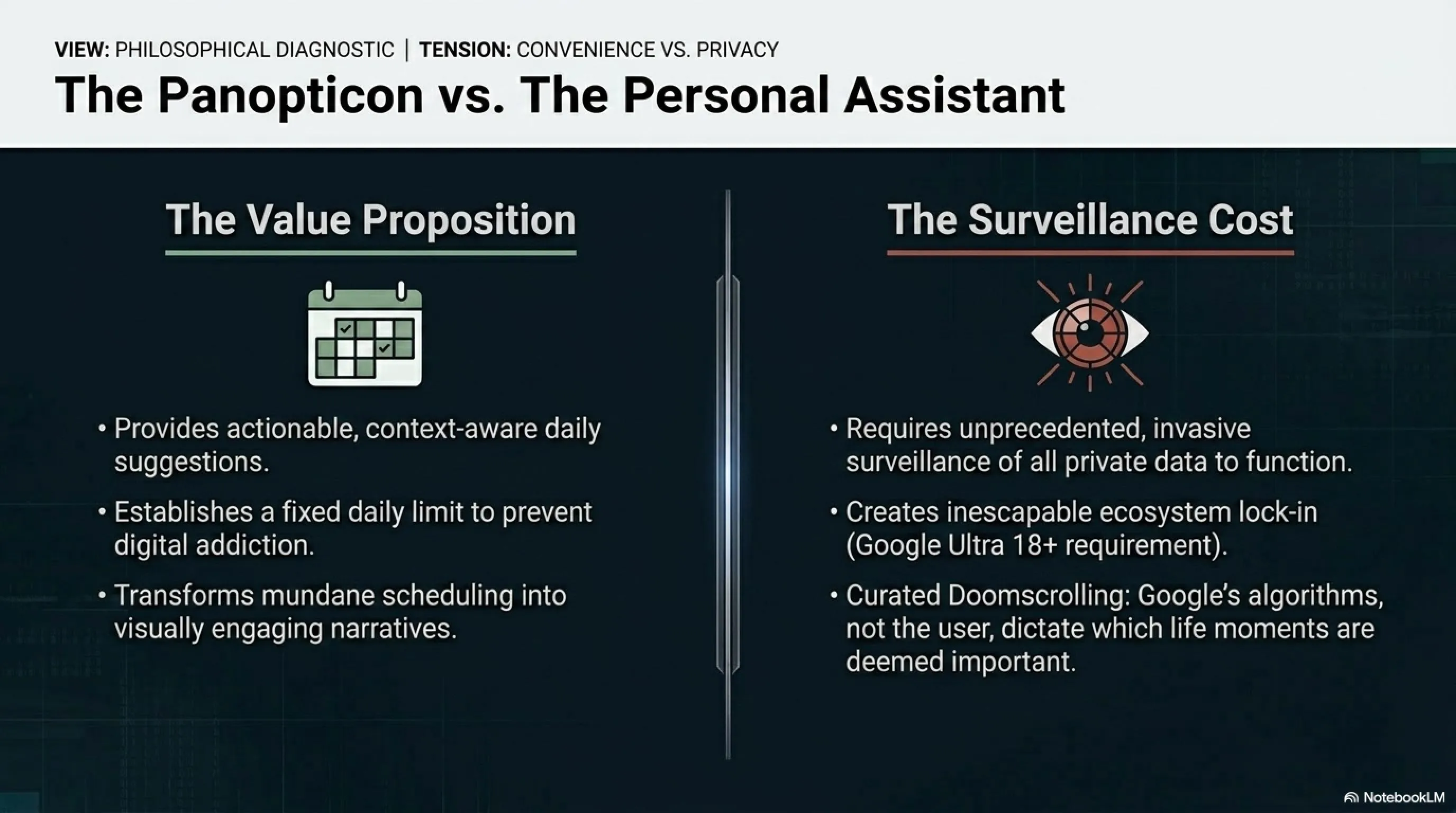 VIEW: PHILOSOPHICAL DIAGNOSTIC | TENSION: CONVENIENCE VS. PRIVACY

The Panopticon vs. The Personal Assistant

The Value Proposition

• Provides actionable, context-aware daily suggestions.

• Establishes a fixed daily limit to prevent digital addiction.

• Transforms mundane scheduling into visually engaging narratives.

The Surveillance Cost

• Requires unprecedented, invasive surveillance of all private data to function.

• Creates inescapable ecosystem lock-in (Google Ultra 18+ requirement).

• Curated Doomscrolling: Google's algorithms, not the user, dictate which life moments are deemed important.

NotebookLM